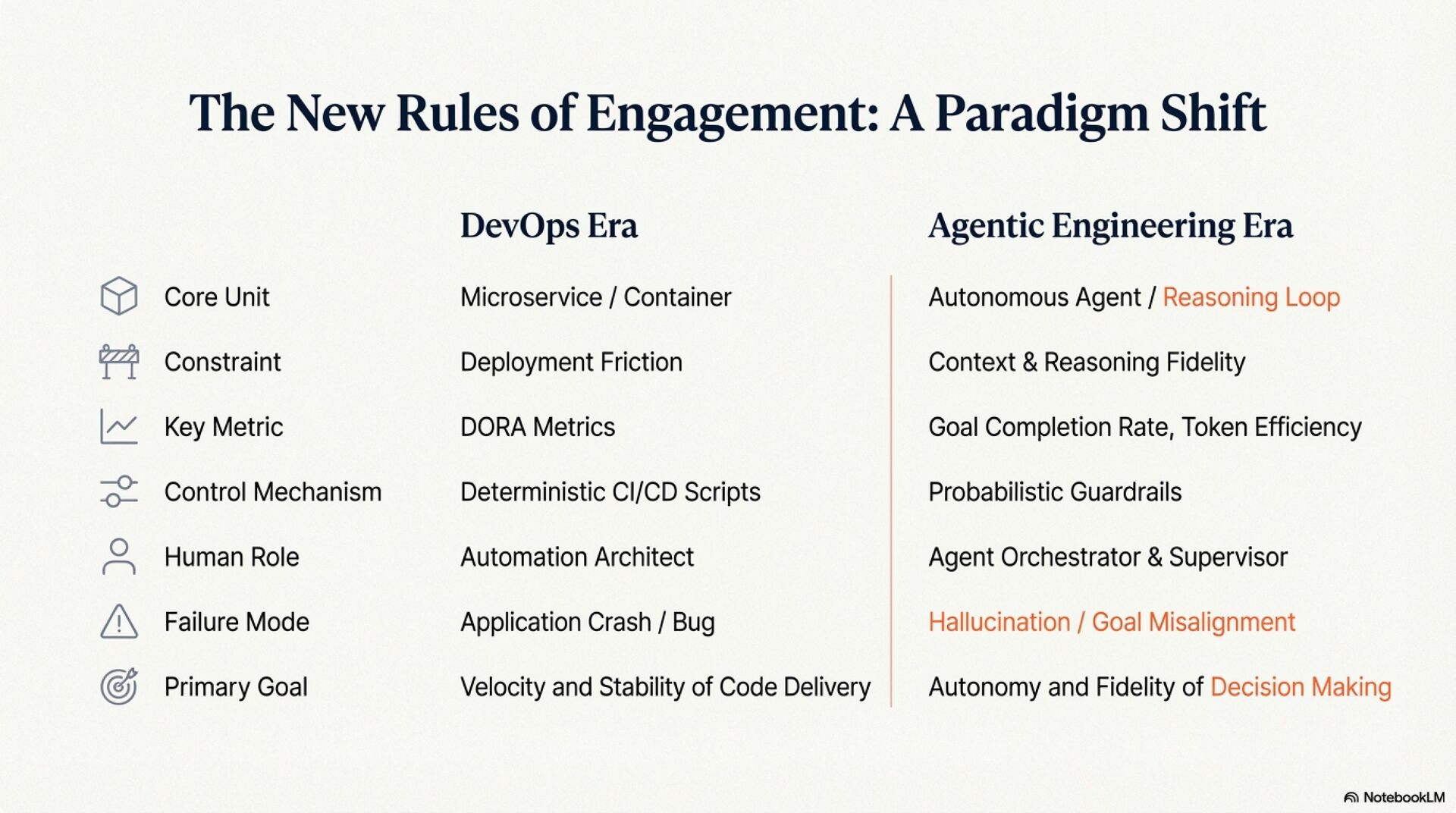 The New Rules of Engagement: A Paradigm Shift

| | DevOps Era | Agentic Engineering Era |
|---|---|---|
| Core Unit | Microservice / Container | Autonomous Agent / Reasoning Loop |
| Constraint | Deployment Friction | Context & Reasoning Fidelity |
| Key Metric | DORA Metrics | Goal Completion Rate, Token Efficiency |
| Control Mechanism | Deterministic CI/CD Scripts | Probabilistic Guardrails |
| Human Role | Automation Architect | Agent Orchestrator & Supervisor |
| Failure Mode | Application Crash / Bug | Hallucination / Goal Misalignment |
| Primary Goal | Velocity and Stability of Code Delivery | Autonomy and Fidelity of Decision Making |

NotebookLM